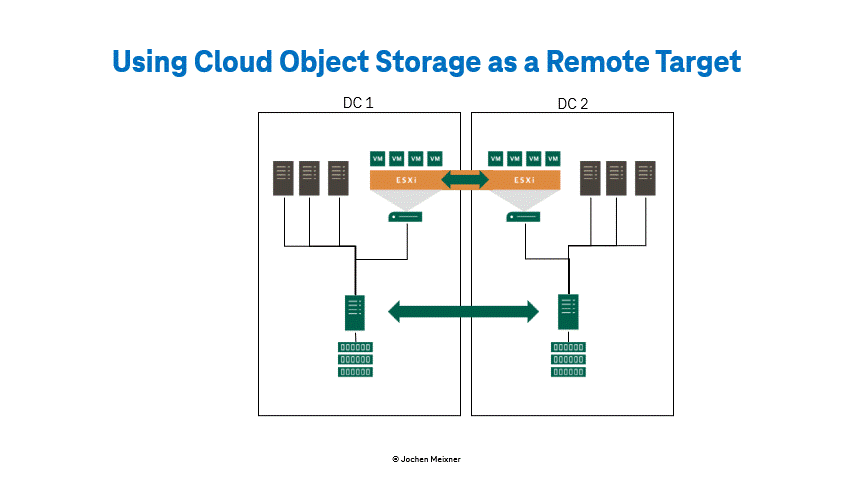 Using Cloud Object Storage as a Remote Target

DC 1

VM VM VM VM

ESXi

DC 2

VM VM VM VM

ESXi

© Jochen Meixner